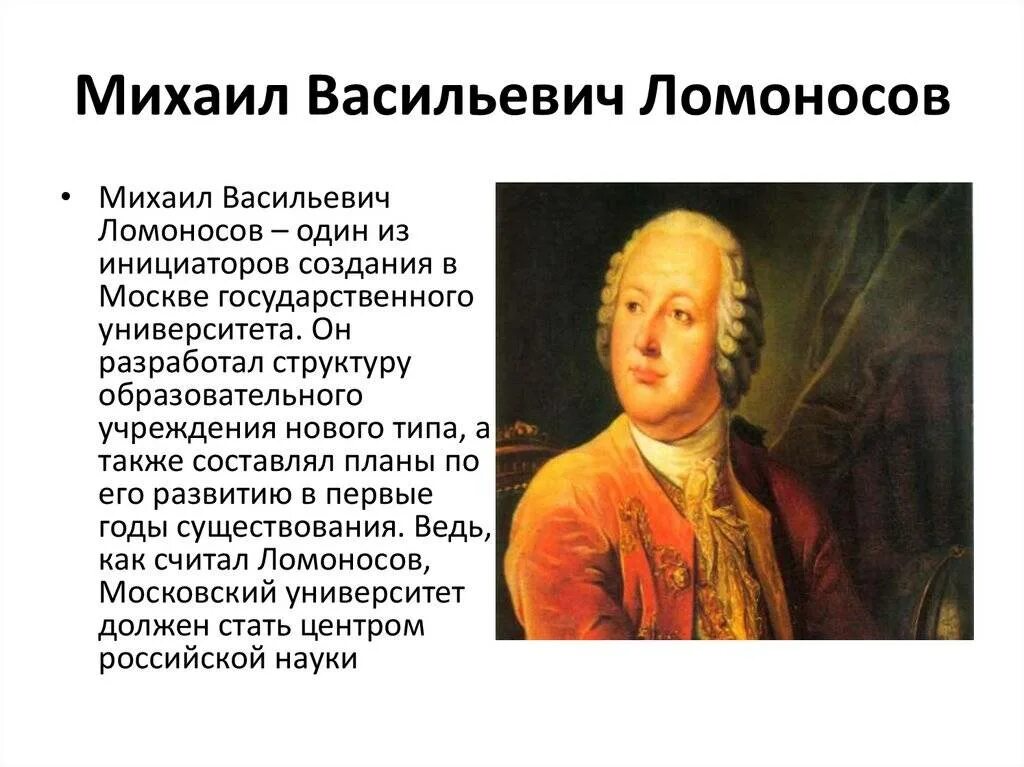 Михаил Васильевич Ломоносов

• Михаил Васильевич Ломоносов – один из инициаторов создания в Москве государственного университета. Он разработал структуру образовательного учреждения нового типа, а также составлял планы по его развитию в первые годы существования. Ведь, как считал Ломоносов, Московский университет должен стать центром российской науки